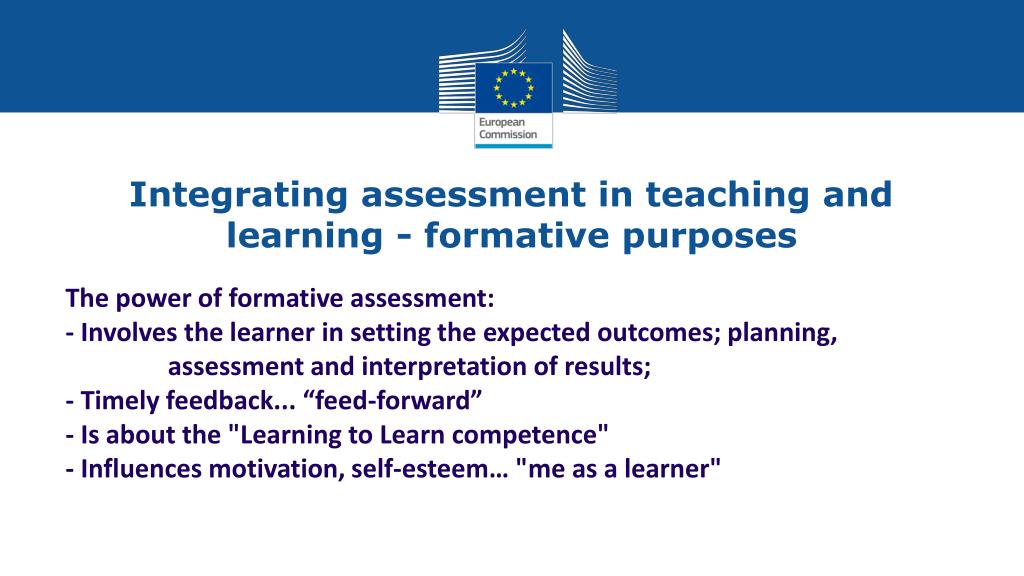 European Commission

Integrating assessment in teaching and learning - formative purposes

The power of formative assessment:
- Involves the learner in setting the expected outcomes; planning, assessment and interpretation of results;
- Timely feedback... “feed-forward”
- Is about the "Learning to Learn competence"
- Influences motivation, self-esteem… "me as a learner"